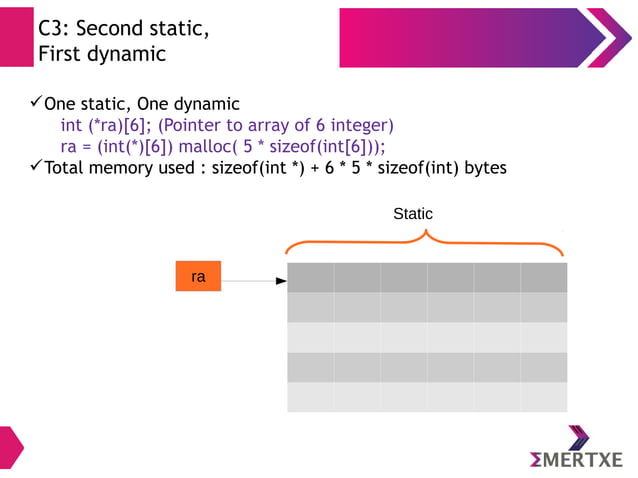 C3: Second static,
First dynamic

✓One static, One dynamic
int (*ra)[6]; (Pointer to array of 6 integer)
ra = (int(*)[6]) malloc( 5 * sizeof(int[6]));
✓Total memory used : sizeof(int *) + 6 * 5 * sizeof(int) bytes

Static

ra

ΣMERTXE